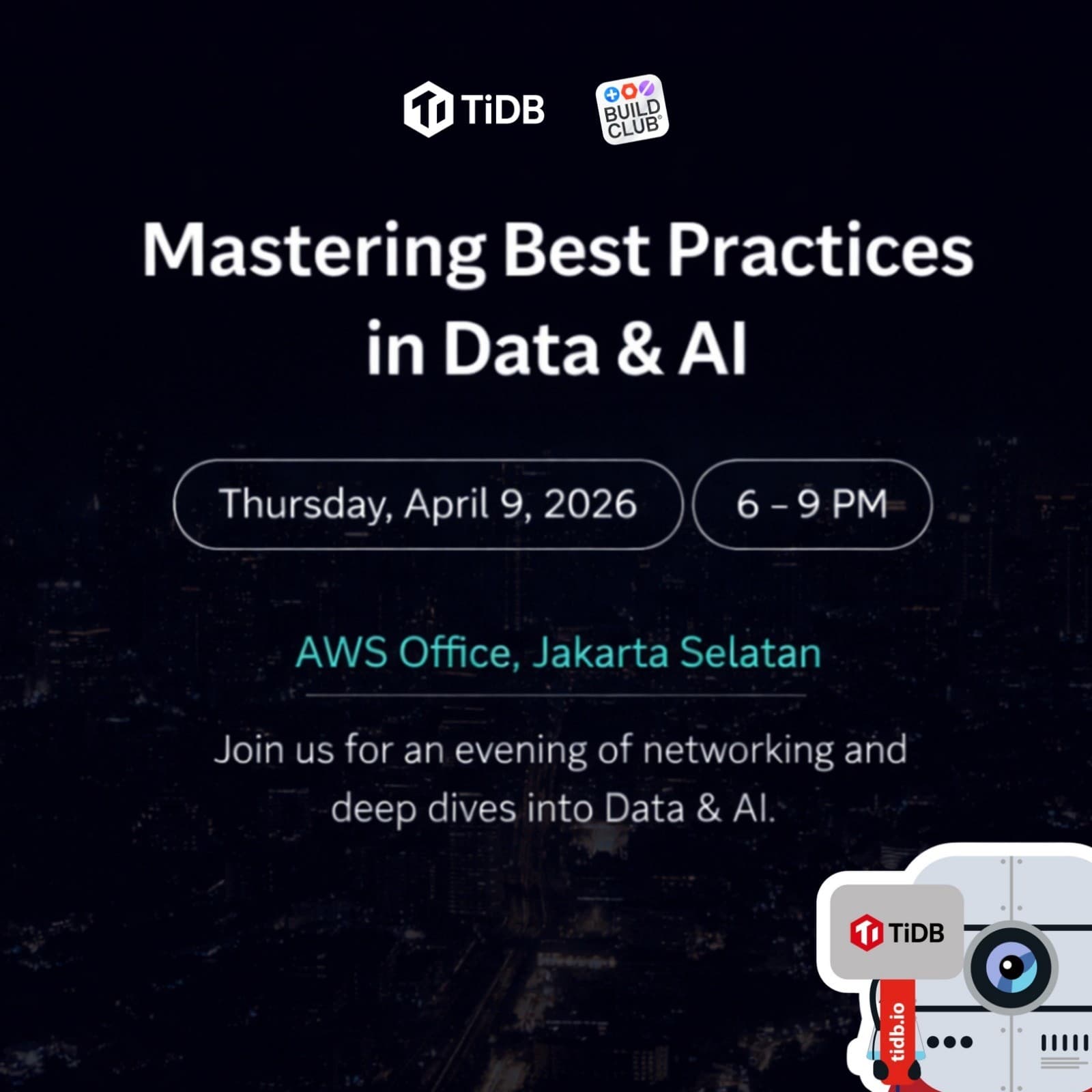 TiDB

BUILD CLUB

Mastering Best Practices in Data & AI

Thursday, April 9, 2026

6 – 9 PM

AWS Office, Jakarta Selatan

Join us for an evening of networking and deep dives into Data & AI.

TiDB

tidb.io